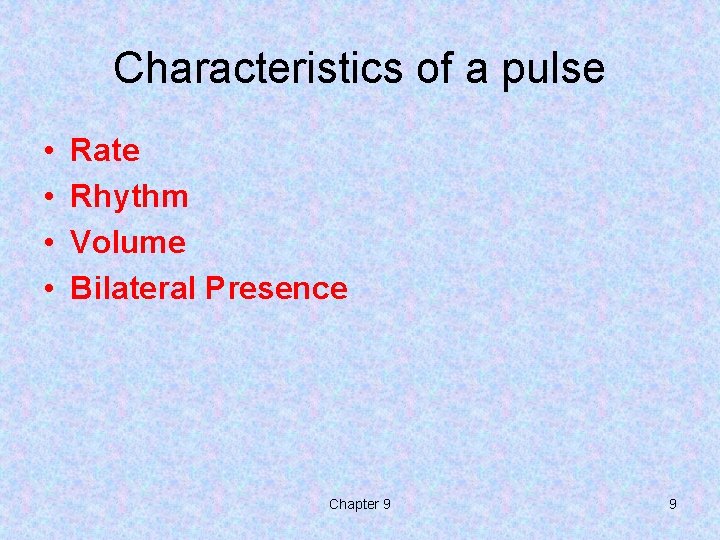 Characteristics of a pulse

• Rate
• Rhythm
• Volume
• Bilateral Presence

Chapter 9

9